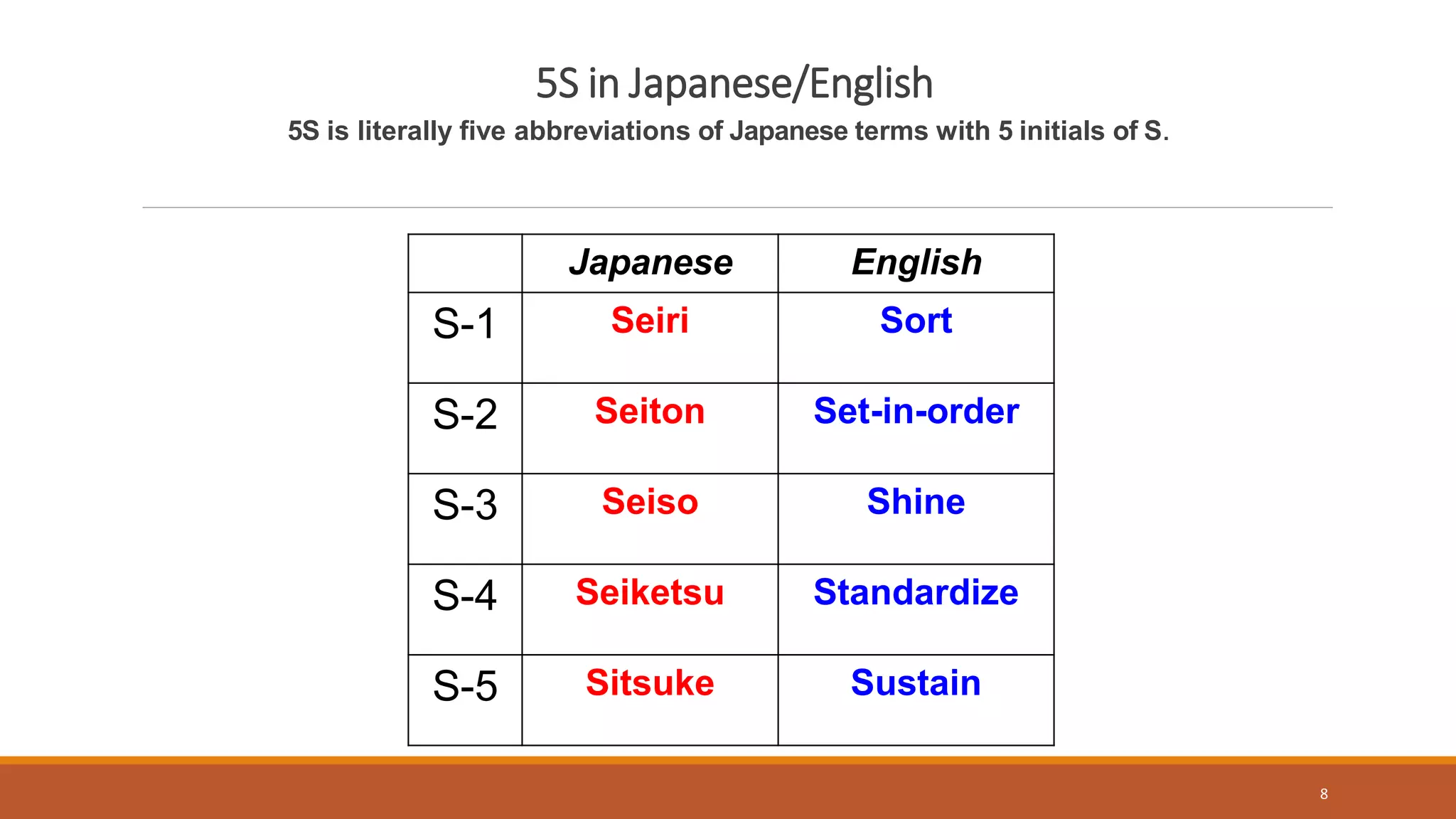 5S in Japanese/English

5S is literally five abbreviations of Japanese terms with 5 initials of S.

| | Japanese | English |
|---|---|---|
| S-1 | Seiri | Sort |
| S-2 | Seiton | Set-in-order |
| S-3 | Seiso | Shine |
| S-4 | Seiketsu | Standardize |
| S-5 | Sitsuke | Sustain |

8